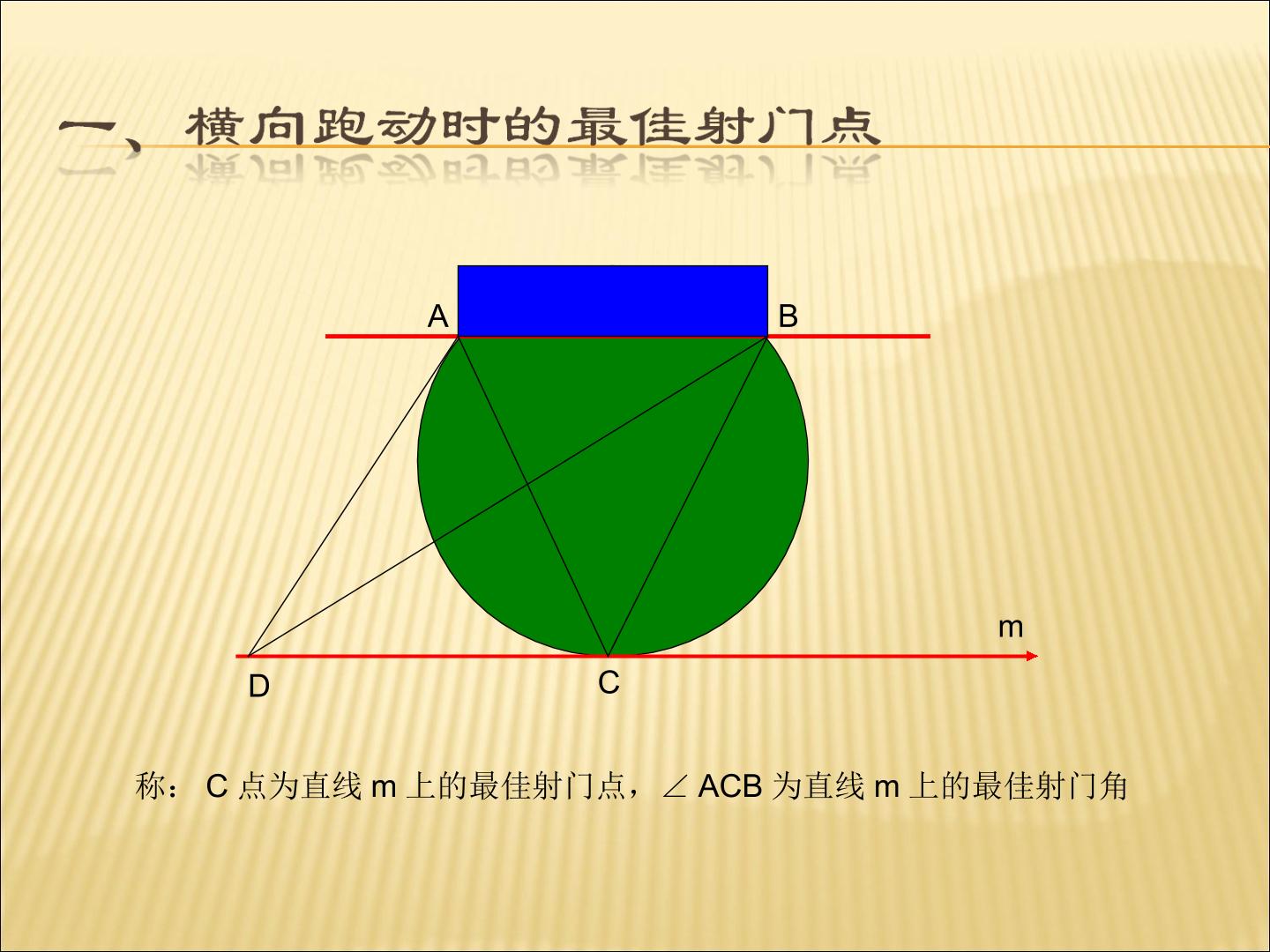 一、横向跑动时的最佳射门点

A

B

m

D

C

称：C点为直线m上的最佳射门点，$\angle ACB$为直线m上的最佳射门角